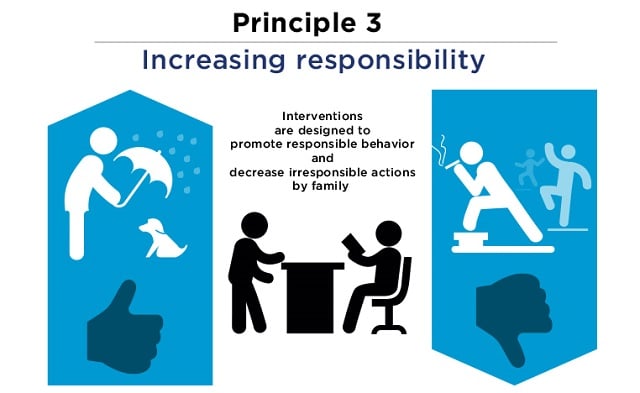 Principle 3

Increasing responsibility

Interventions are designed to promote responsible behavior and decrease irresponsible actions by family